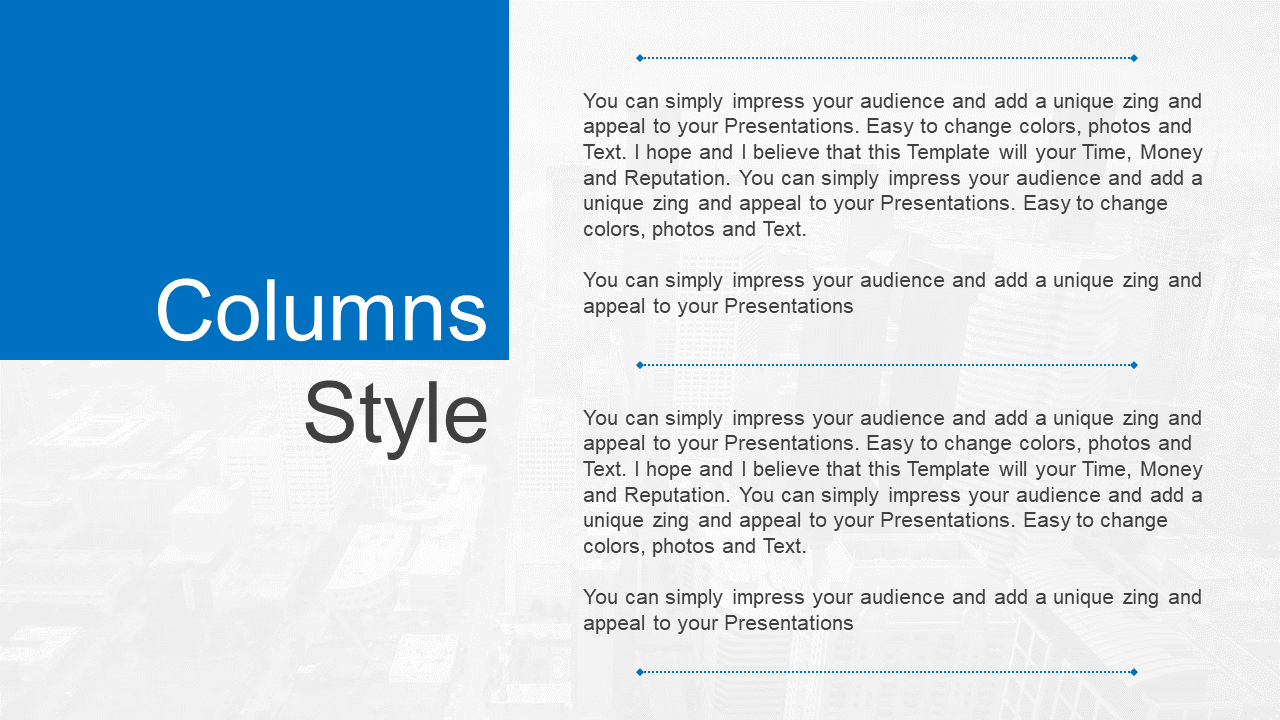 Columns Style

You can simply impress your audience and add a unique zing and appeal to your Presentations. Easy to change colors, photos and Text. I hope and I believe that this Template will your Time, Money and Reputation. You can simply impress your audience and add a unique zing and appeal to your Presentations. Easy to change colors, photos and Text.

You can simply impress your audience and add a unique zing and appeal to your Presentations

You can simply impress your audience and add a unique zing and appeal to your Presentations. Easy to change colors, photos and Text. I hope and I believe that this Template will your Time, Money and Reputation. You can simply impress your audience and add a unique zing and appeal to your Presentations. Easy to change colors, photos and Text.

You can simply impress your audience and add a unique zing and appeal to your Presentations